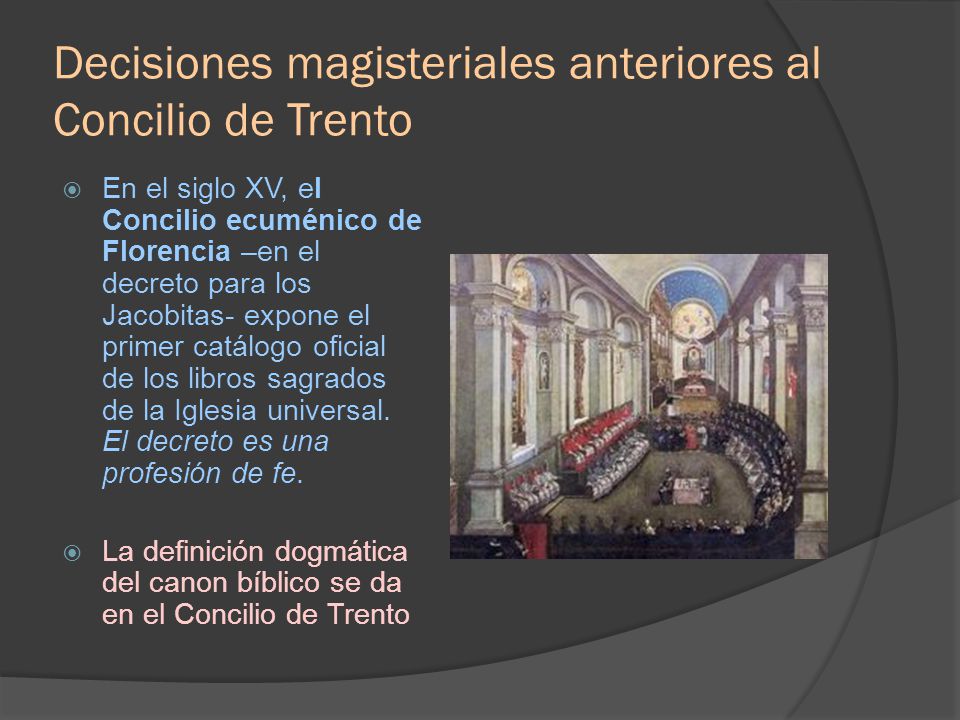 Decisiones magisteriales anteriores al Concilio de Trento

En el siglo XV, el Concilio ecuménico de Florencia –en el decreto para los Jacobitas- expone el primer catálogo oficial de los libros sagrados de la Iglesia universal. El decreto es una profesión de fe.

La definición dogmática del canon bíblico se da en el Concilio de Trento